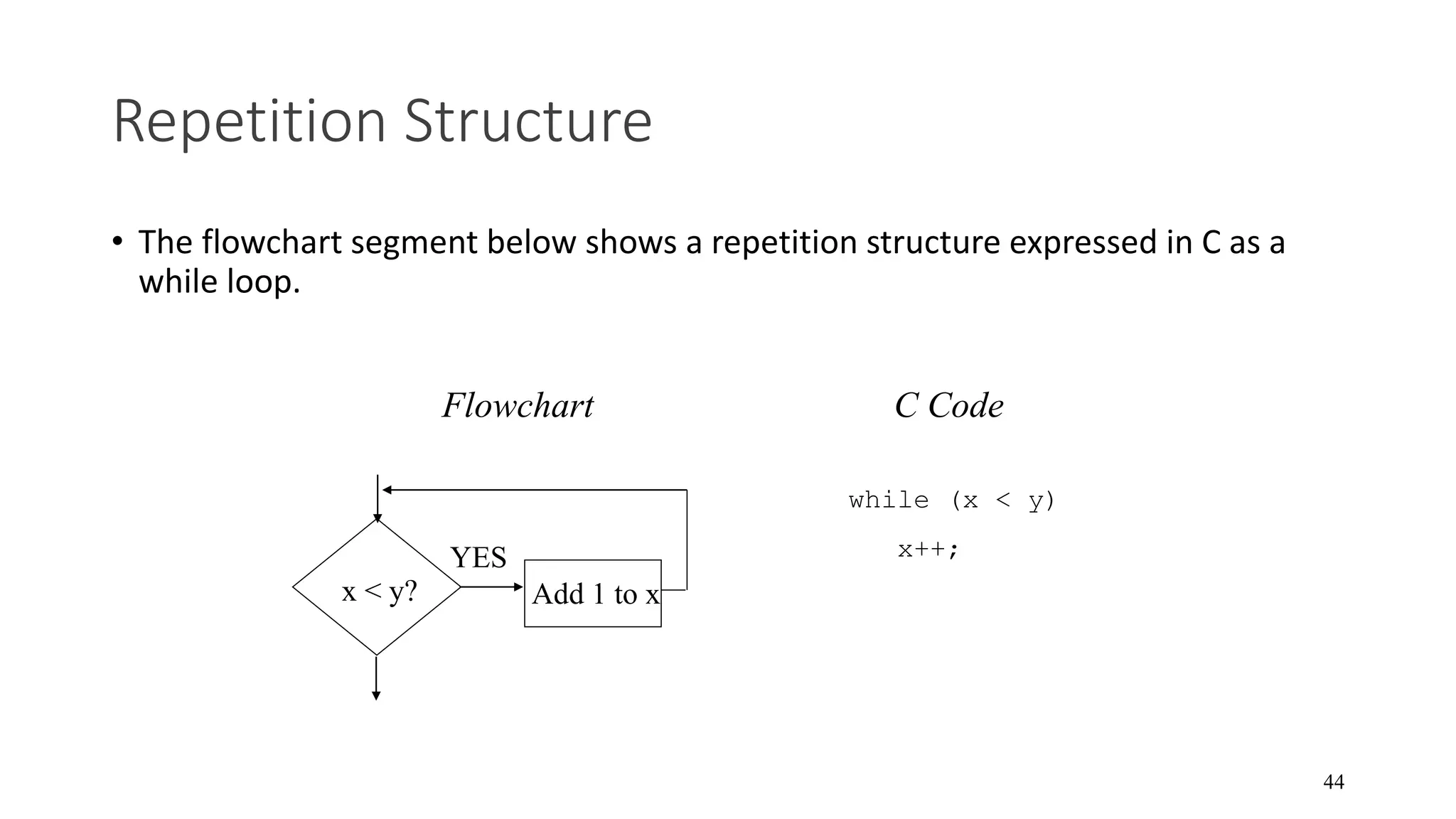 Repetition Structure

• The flowchart segment below shows a repetition structure expressed in C as a while loop.

Flowchart

x < y?

YES

Add 1 to x

C Code

while (x < y)
    x++;

44